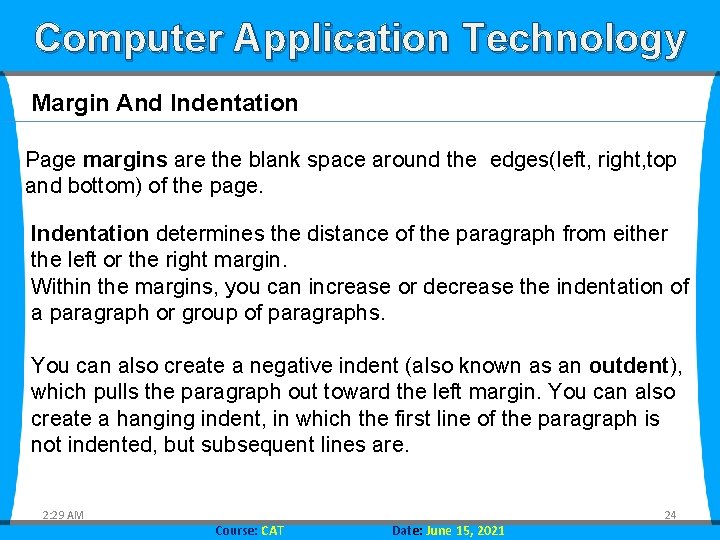 Computer Application Technology

Margin And Indentation

Page margins are the blank space around the edges(left, right,top and bottom) of the page.

Indentation determines the distance of the paragraph from either the left or the right margin.
Within the margins, you can increase or decrease the indentation of a paragraph or group of paragraphs.

You can also create a negative indent (also known as an outdent), which pulls the paragraph out toward the left margin. You can also create a hanging indent, in which the first line of the paragraph is not indented, but subsequent lines are.

2:29 AM

24

Course: CAT

Date: June 15, 2021